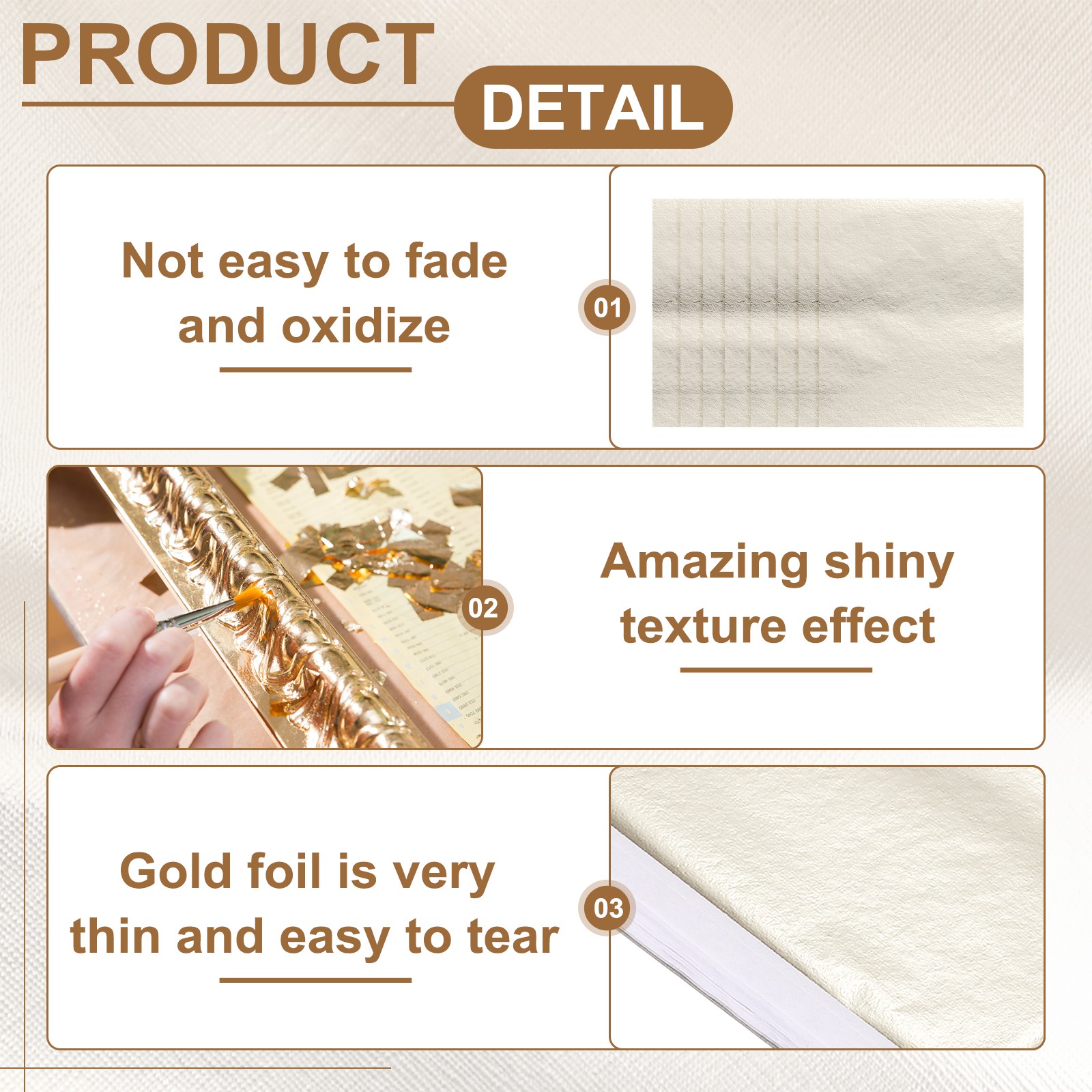 PRODUCT DETAIL

Not easy to fade and oxidize

01

02

Amazing shiny texture effect

Gold foil is very thin and easy to tear

03